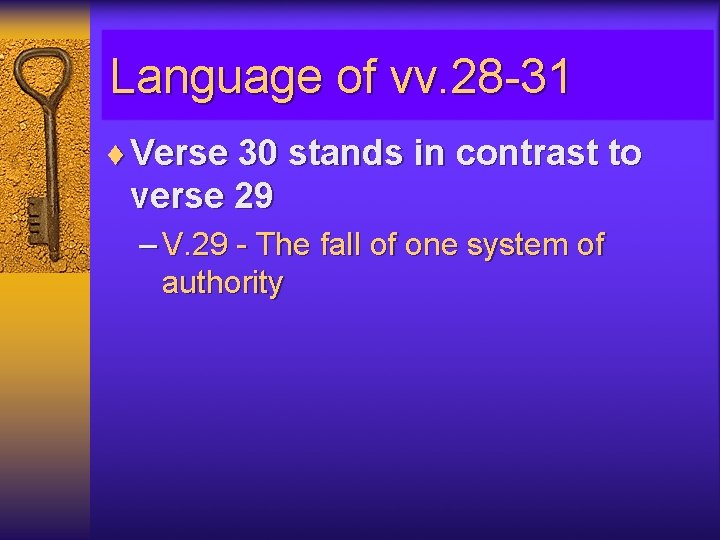 Language of vv.28-31

♦ Verse 30 stands in contrast to verse 29

– V.29 - The fall of one system of authority